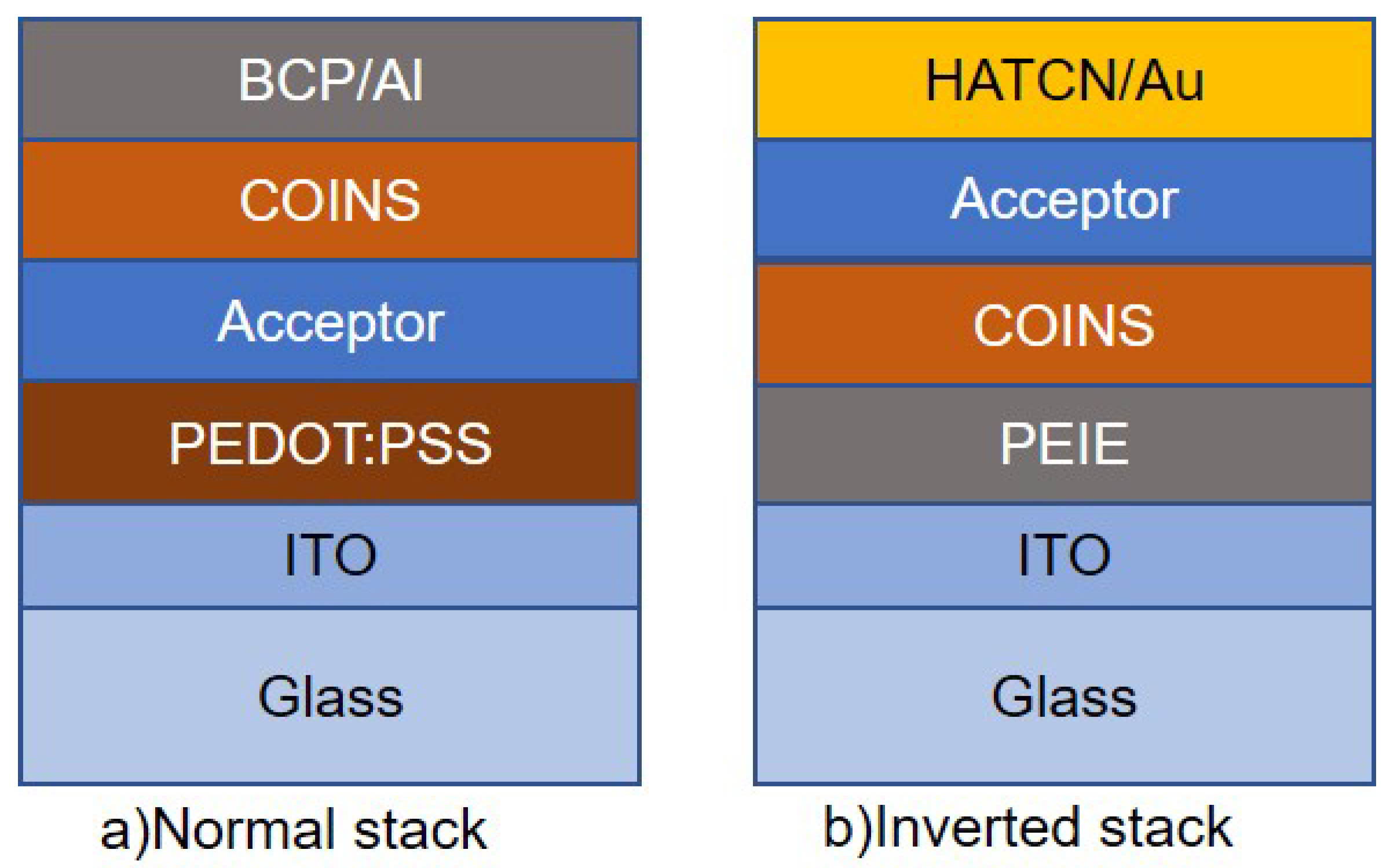 BCP/Al
COINS
Acceptor
PEDOT:PSS
ITO
Glass
a)Normal stack

HATCN/Au
Acceptor
COINS
PEIE
ITO
Glass
b)Inverted stack